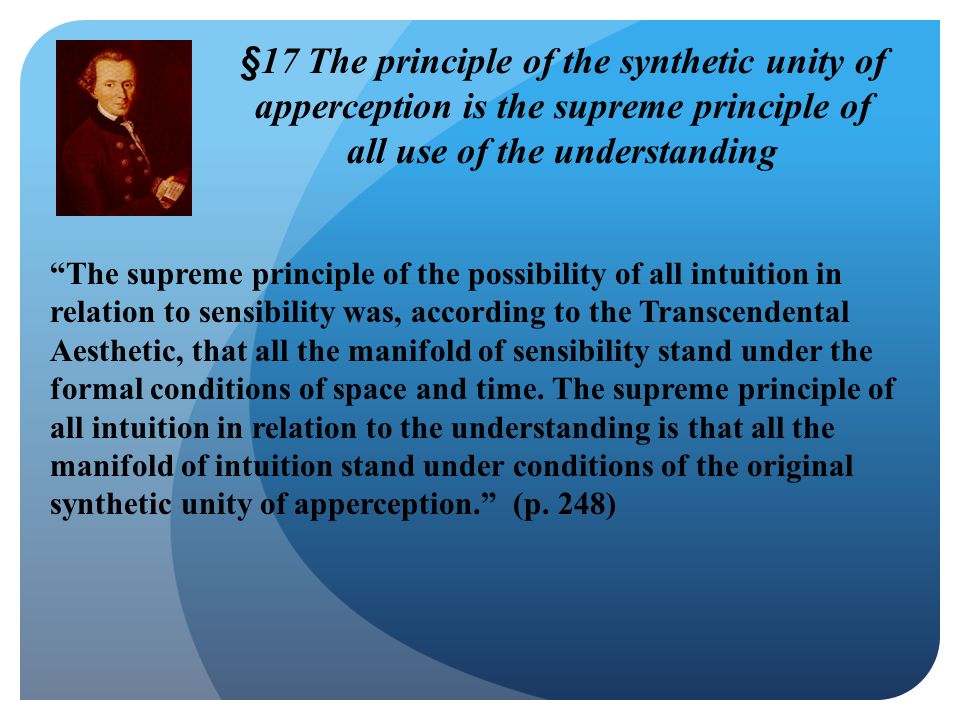 §17 The principle of the synthetic unity of apperception is the supreme principle of all use of the understanding

“The supreme principle of the possibility of all intuition in relation to sensibility was, according to the Transcendental Aesthetic, that all the manifold of sensibility stand under the formal conditions of space and time. The supreme principle of all intuition in relation to the understanding is that all the manifold of intuition stand under conditions of the original synthetic unity of apperception.” (p. 248)